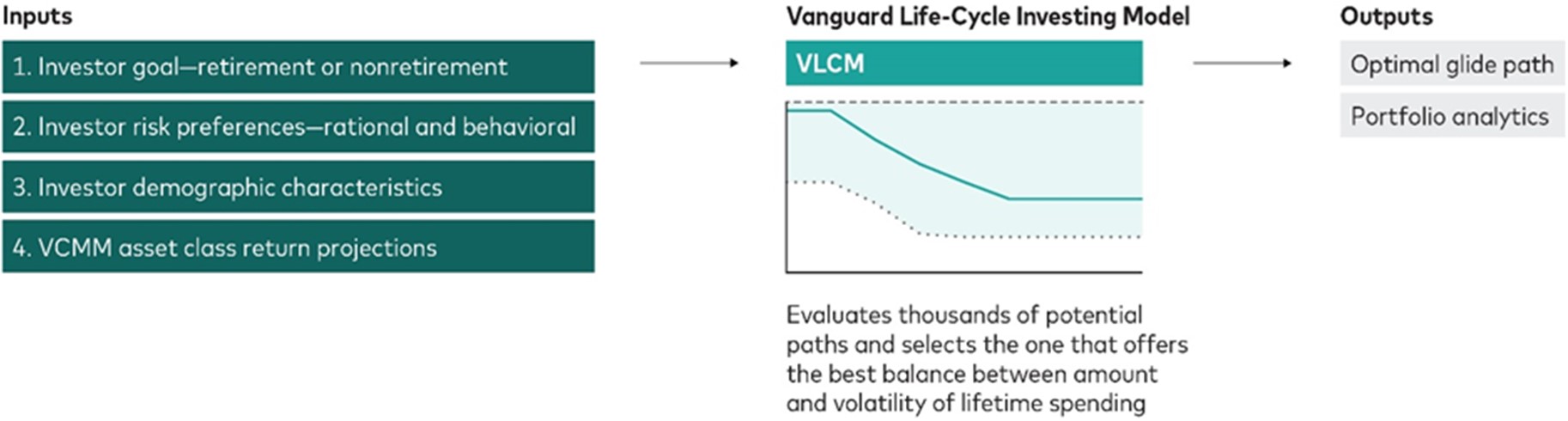 Inputs

1. Investor goal—retirement or nonretirement

2. Investor risk preferences—rational and behavioral

3. Investor demographic characteristics

4. VCMM asset class return projections

Vanguard Life-Cycle Investing Model

VLCM

Evaluates thousands of potential paths and selects the one that offers the best balance between amount and volatility of lifetime spending

Outputs

Optimal glide path

Portfolio analytics